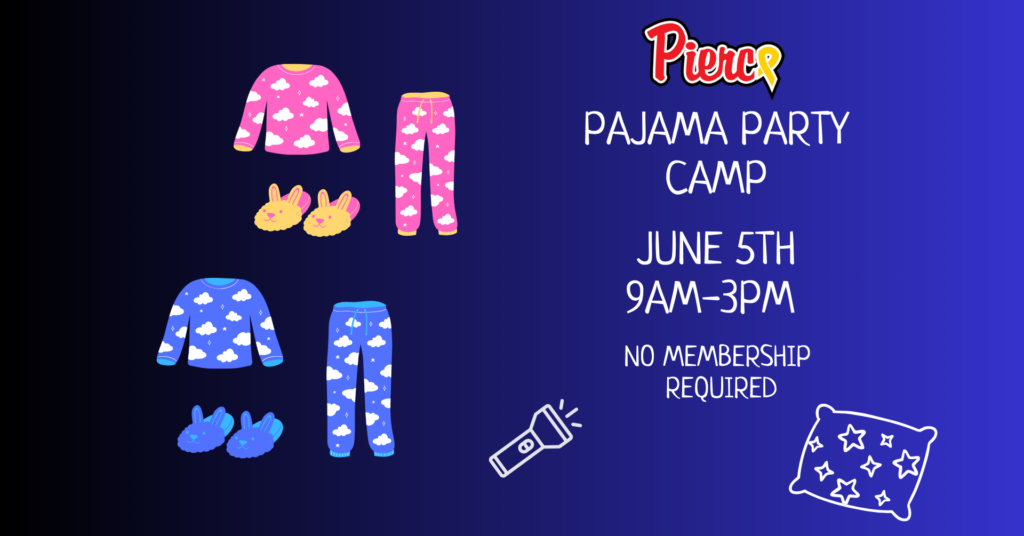 Pierce

PAJAMA PARTY CAMP

JUNE 5TH
9AM-3PM

NO MEMBERSHIP REQUIRED